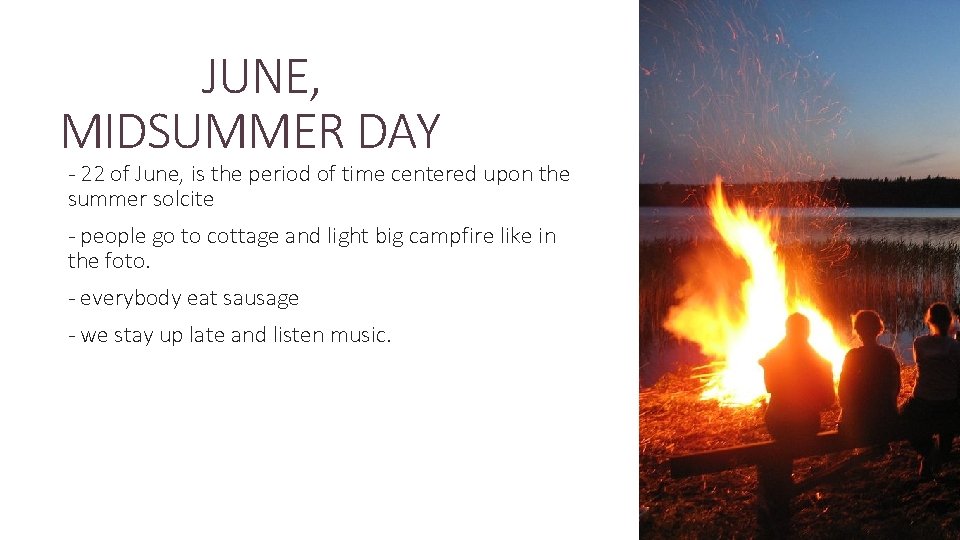 JUNE,
MIDSUMMER DAY

- 22 of June, is the period of time centered upon the summer solcite

- people go to cottage and light big campfire like in the foto.

- everybody eat sausage

- we stay up late and listen music.